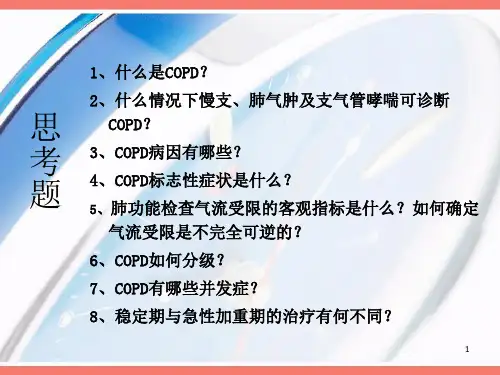 思考题

1、什么是COPD？

2、什么情况下慢支、肺气肿及支气管哮喘可诊断COPD？

3、COPD病因有哪些？

4、COPD标志性症状是什么？

5、肺功能检查气流受限的客观指标是什么？如何确定气流受限是不完全可逆的？

6、COPD如何分级？

7、COPD有哪些并发症？

8、稳定期与急性加重期的治疗有何不同？

1